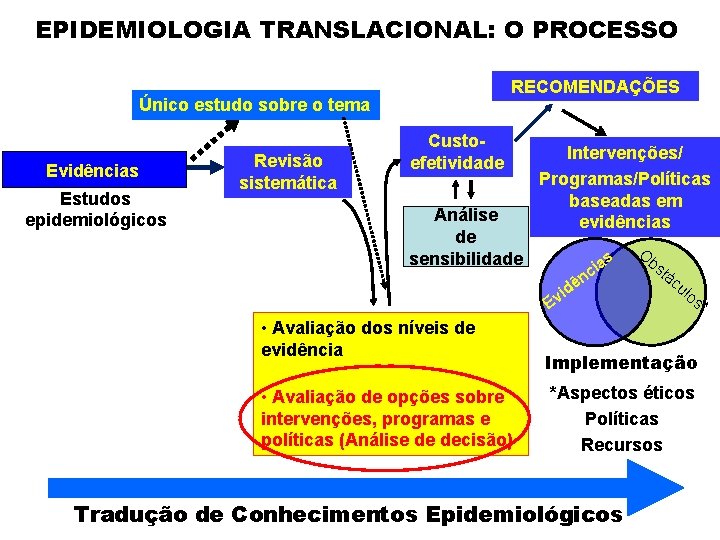 EPIDEMIOLOGIA TRANSLACIONAL: O PROCESSO

Único estudo sobre o tema

RECOMENDAÇÕES

Evidências

Estudos epidemiológicos

Revisão sistemática

Custo-efetividade

Análise de sensibilidade

Intervenções/ Programas/Políticas baseadas em evidências

Evidências

Obstáculos

• Avaliação dos níveis de evidência

• Avaliação de opções sobre intervenções, programas e políticas (Análise de decisão)

Implementação

*Aspectos éticos
Políticas
Recursos

Tradução de Conhecimentos Epidemiológicos